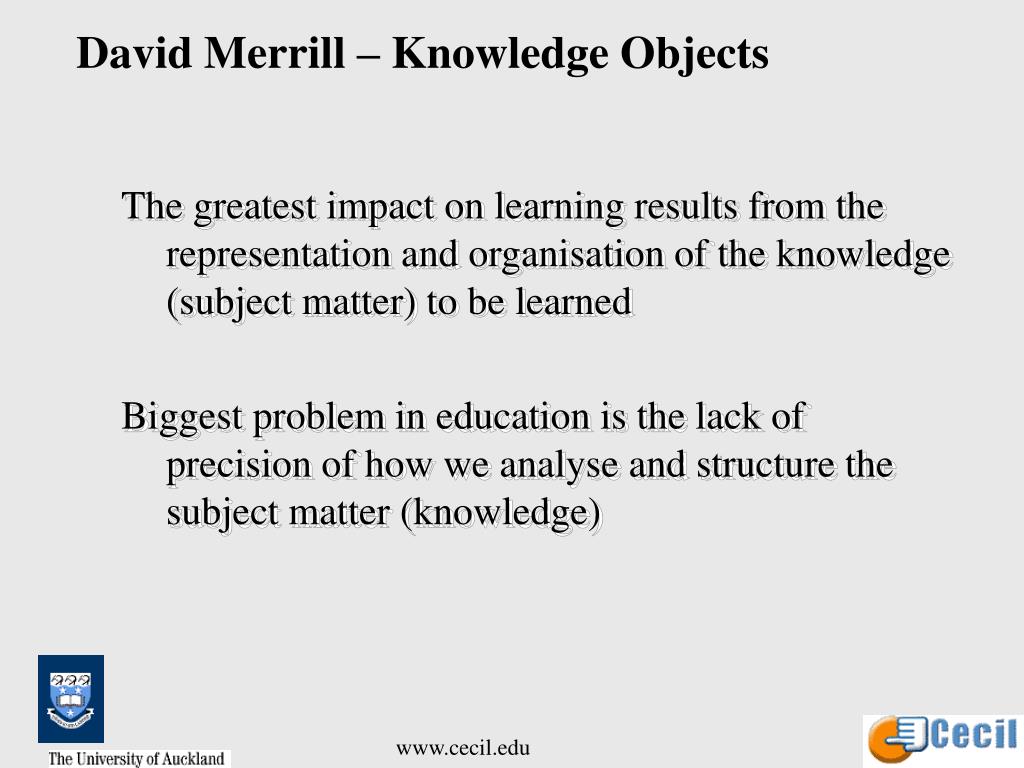 David Merrill – Knowledge Objects

The greatest impact on learning results from the representation and organisation of the knowledge (subject matter) to be learned

Biggest problem in education is the lack of precision of how we analyse and structure the subject matter (knowledge)

The University of Auckland

www.cecil.edu

Cecil